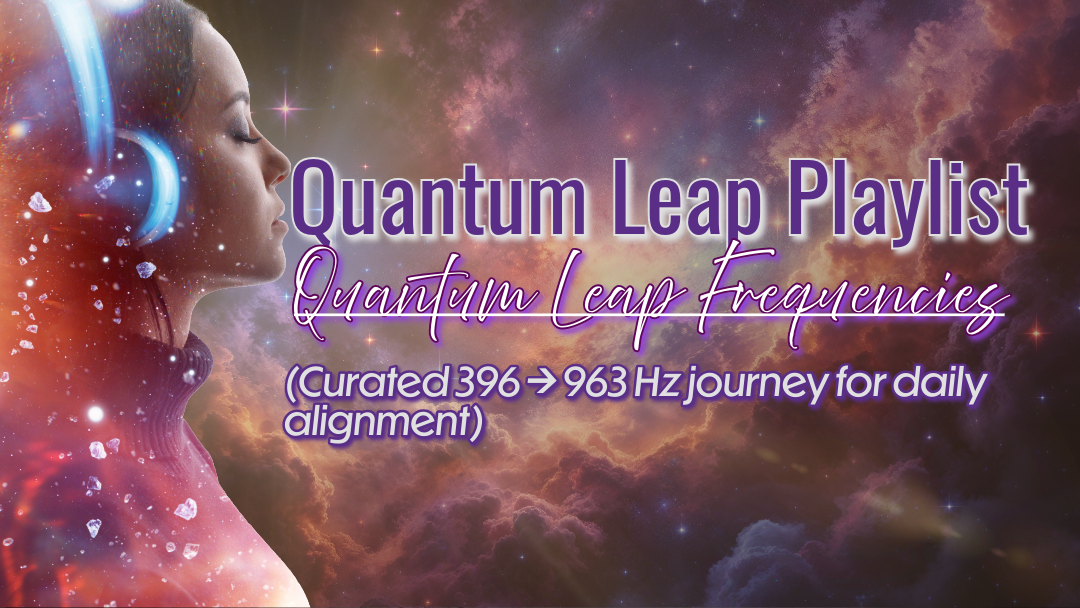 Quantum Leap Playlist

Quantum Leap Frequencies

(Curated 396 → 963 Hz journey for daily alignment)